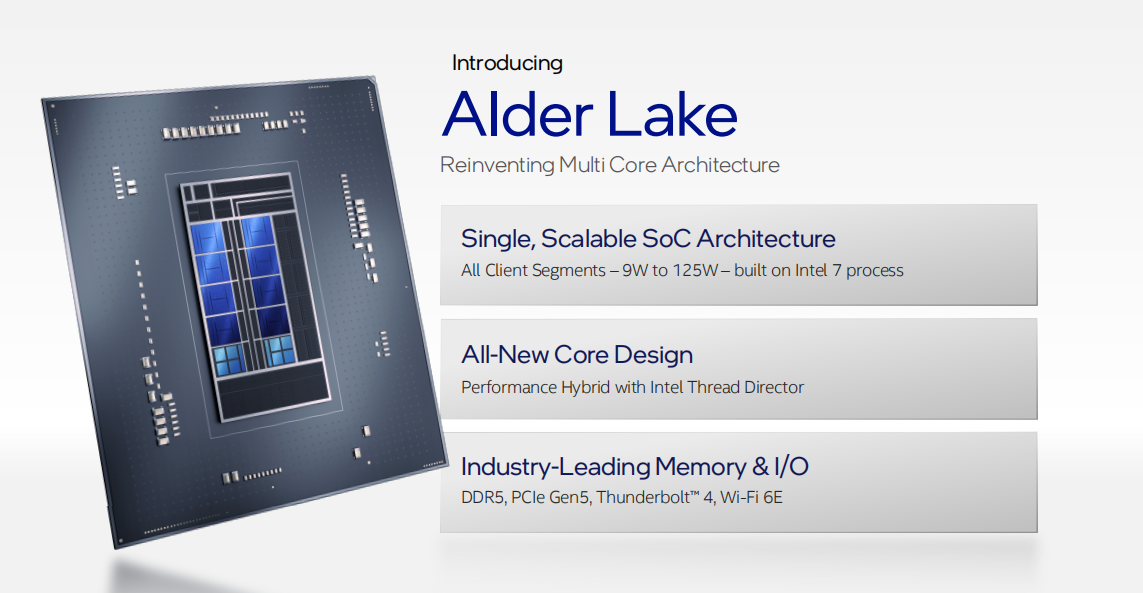 Introducing
Alder Lake
Reinventing Multi Core Architecture

Single, Scalable SoC Architecture
All Client Segments – 9W to 125W – built on Intel 7 process

All-New Core Design
Performance Hybrid with Intel Thread Director

Industry-Leading Memory & I/O
DDR5, PCIe Gen5, Thunderbolt™ 4, Wi-Fi 6E